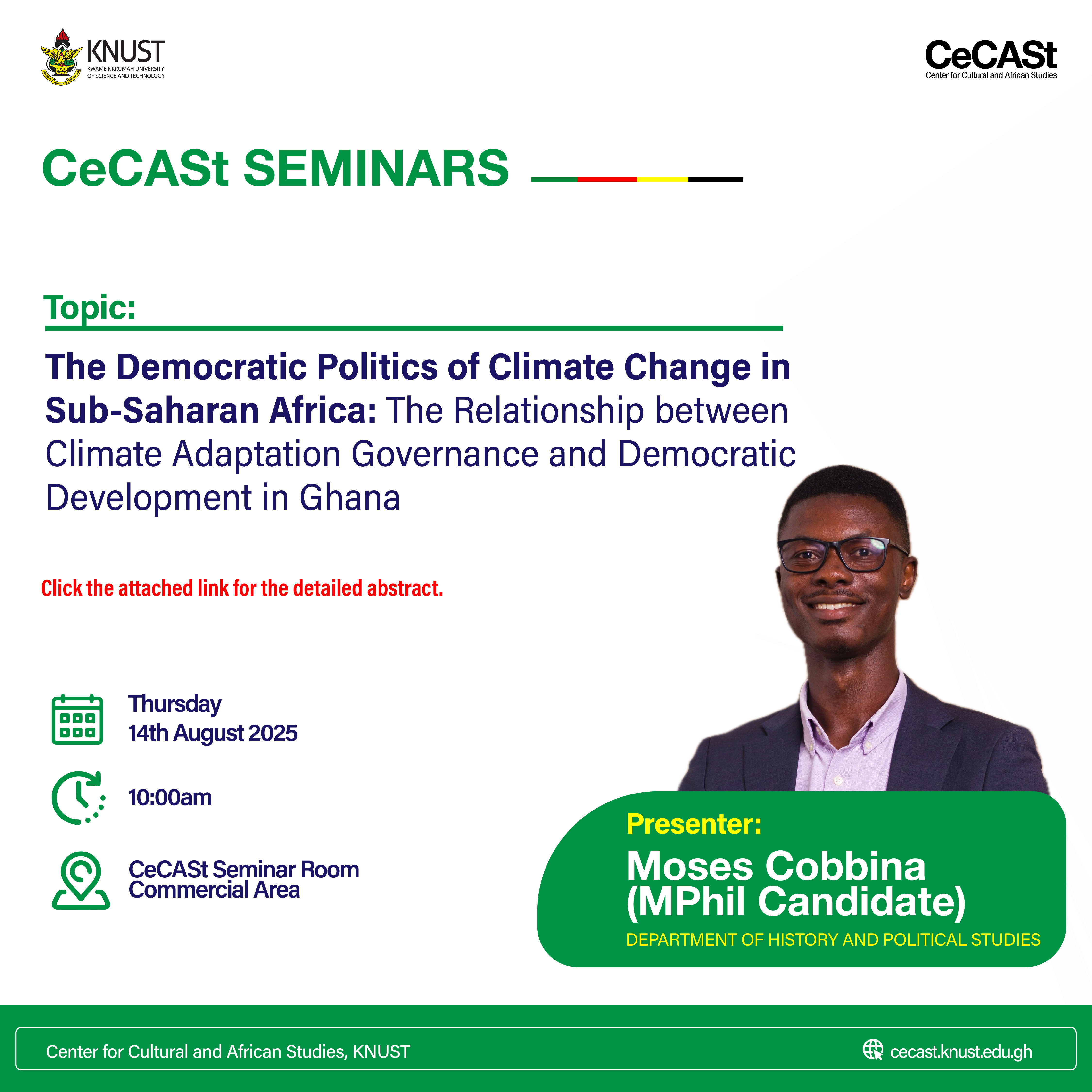 KNUST
KWAME NKRUMAH UNIVERSITY OF SCIENCE AND TECHNOLOGY

CeCASt
Center for Cultural and African Studies

CeCASt SEMINARS

Topic:

The Democratic Politics of Climate Change in Sub-Saharan Africa: The Relationship between Climate Adaptation Governance and Democratic Development in Ghana

Click the attached link for the detailed abstract.

Thursday
14th August 2025

10:00am

CeCASt Seminar Room
Commercial Area

Presenter:
Moses Cobbina
(MPhil Candidate)
DEPARTMENT OF HISTORY AND POLITICAL STUDIES

Center for Cultural and African Studies, KNUST

cecast.knust.edu.gh